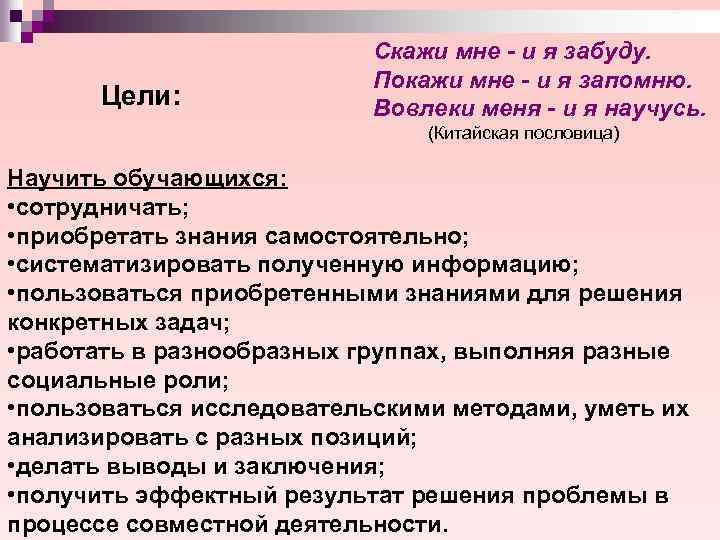 Цели:

Скажи мне - и я забуду.
Покажи мне - и я запомню.
Вовлеки меня - и я научусь.
(Китайская пословица)

Научить обучающихся:
•сотрудничать;
•приобретать знания самостоятельно;
•систематизировать полученную информацию;
•пользоваться приобретенными знаниями для решения конкретных задач;
•работать в разнообразных группах, выполняя разные социальные роли;
•пользоваться исследовательскими методами, уметь их анализировать с разных позиций;
•делать выводы и заключения;
•получить эффектный результат решения проблемы в процессе совместной деятельности.